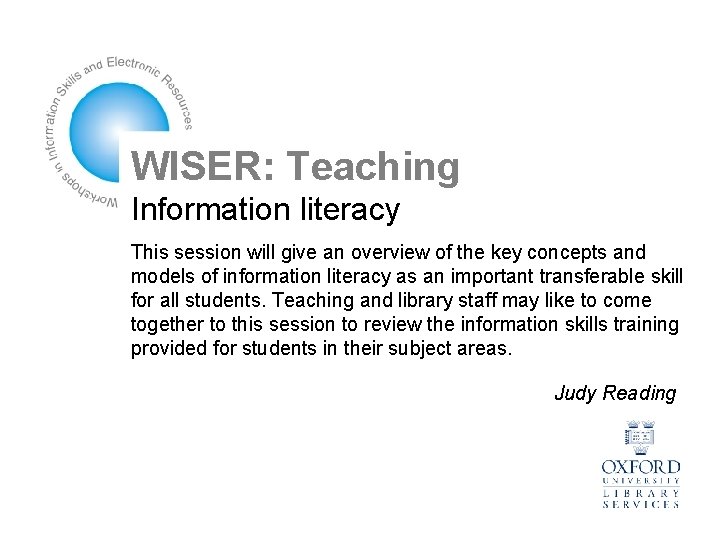 Workshops in Information Skills and Electronic Resources

WISER: Teaching

Information literacy

This session will give an overview of the key concepts and models of information literacy as an important transferable skill for all students. Teaching and library staff may like to come together to this session to review the information skills training provided for students in their subject areas.

Judy Reading

OXFORD
UNIVERSITY
LIBRARY
SERVICES